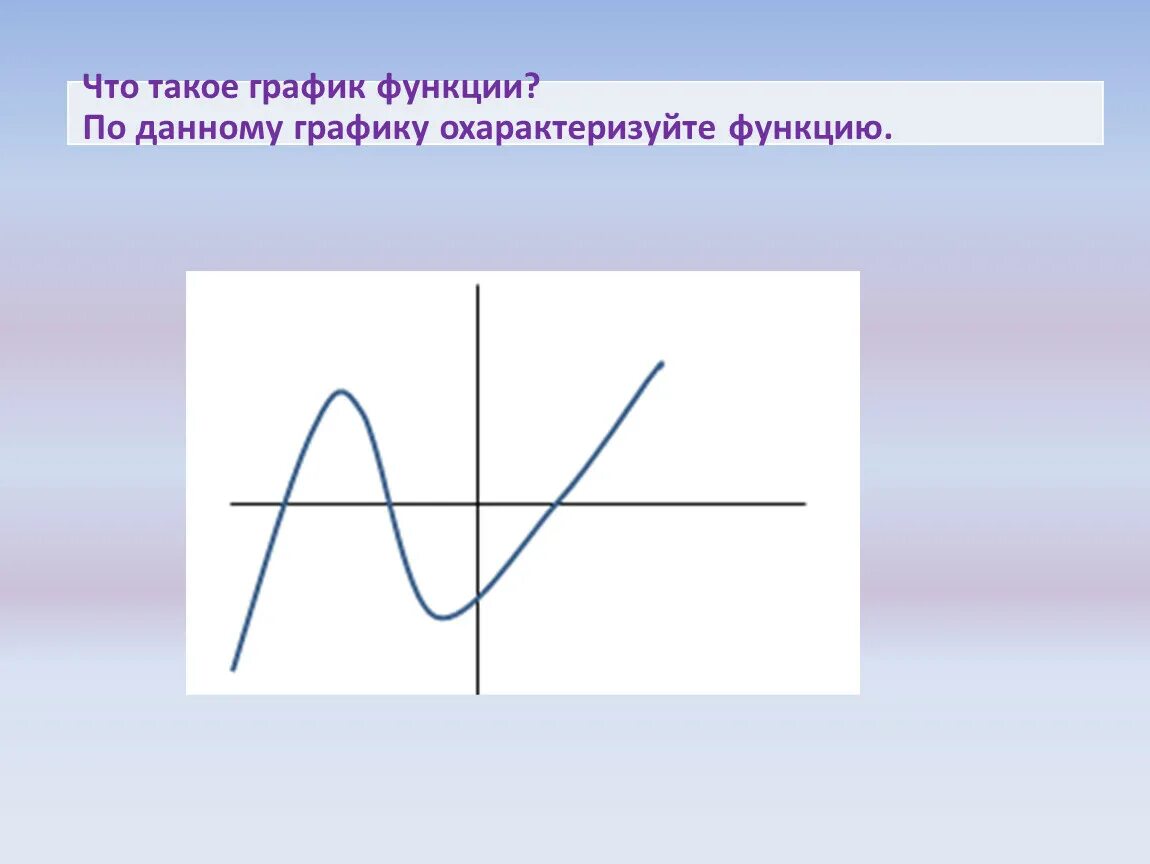 Что такое график функции?
По данному графику охарактеризуйте функцию.